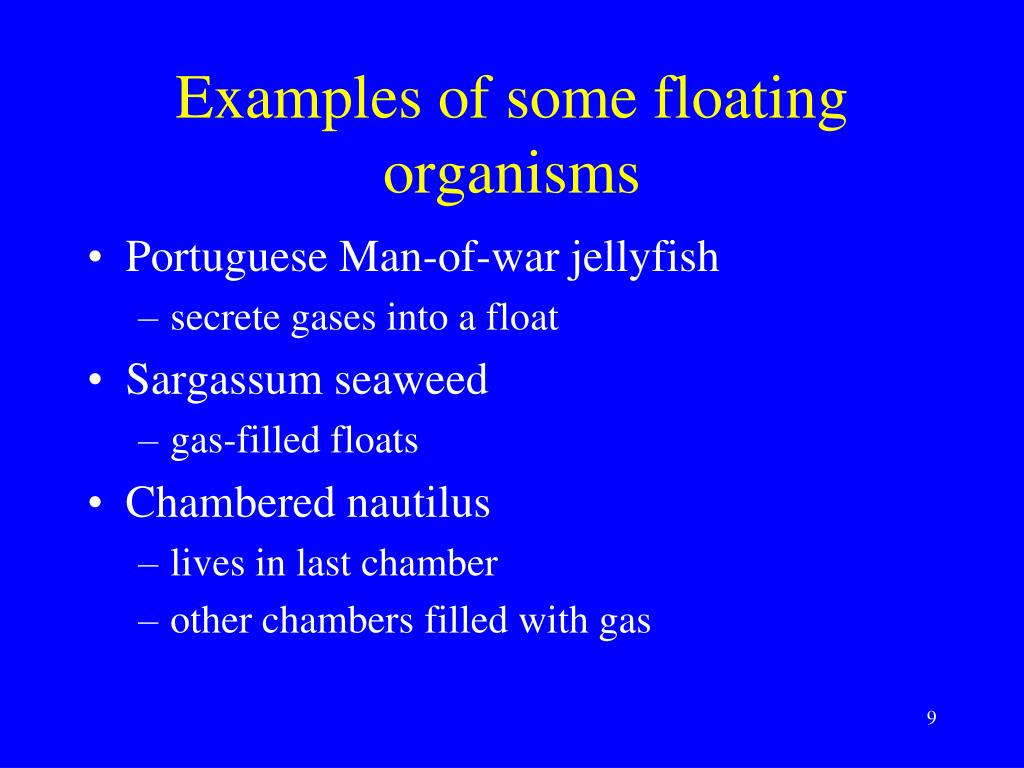 Examples of some floating organisms

• Portuguese Man-of-war jellyfish
– secrete gases into a float
• Sargassum seaweed
– gas-filled floats
• Chambered nautilus
– lives in last chamber
– other chambers filled with gas

9